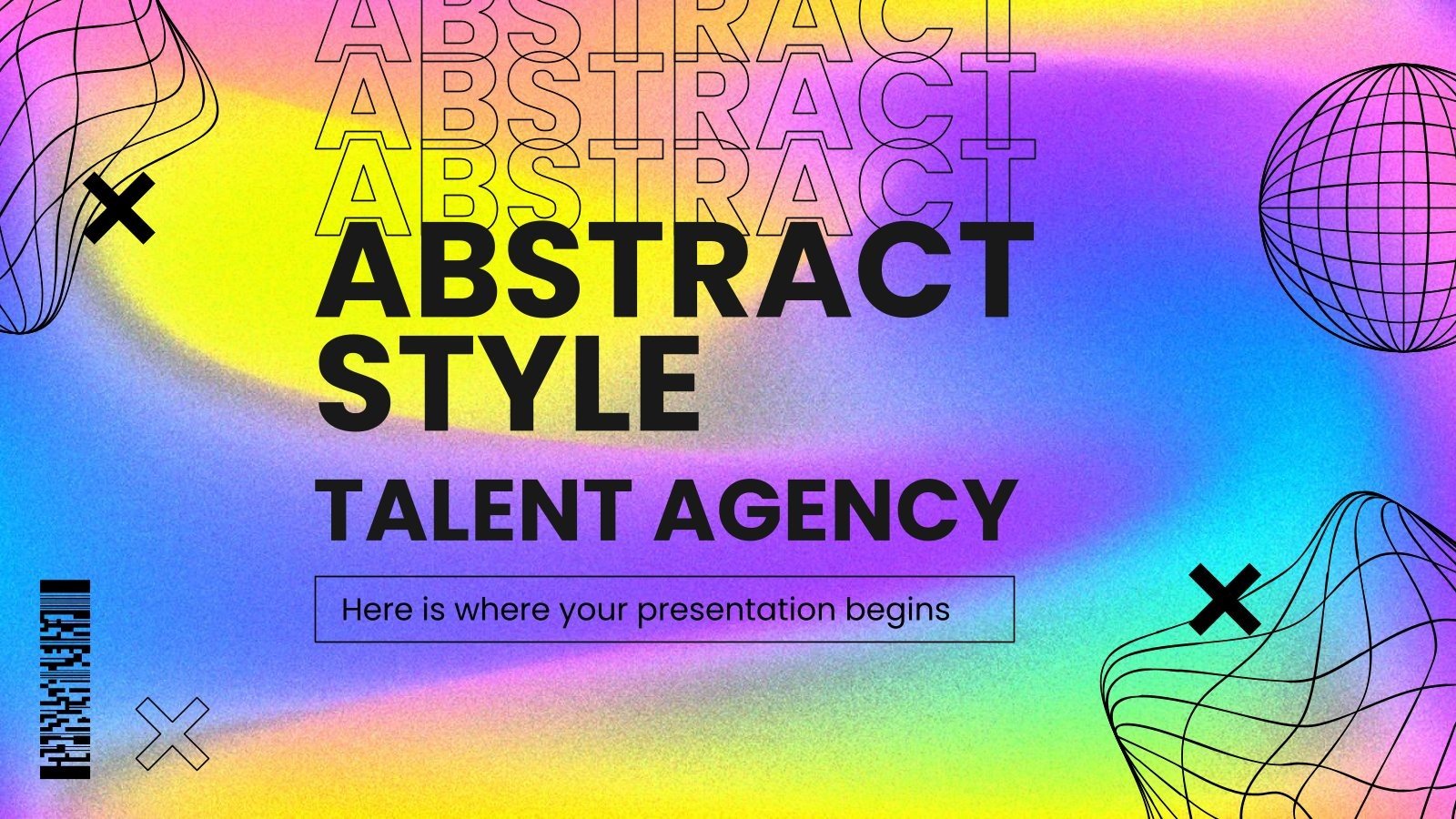 ABSTRACT
ABSTRACT
ABSTRACT
ABSTRACT
STYLE
TALENT AGENCY

Here is where your presentation begins